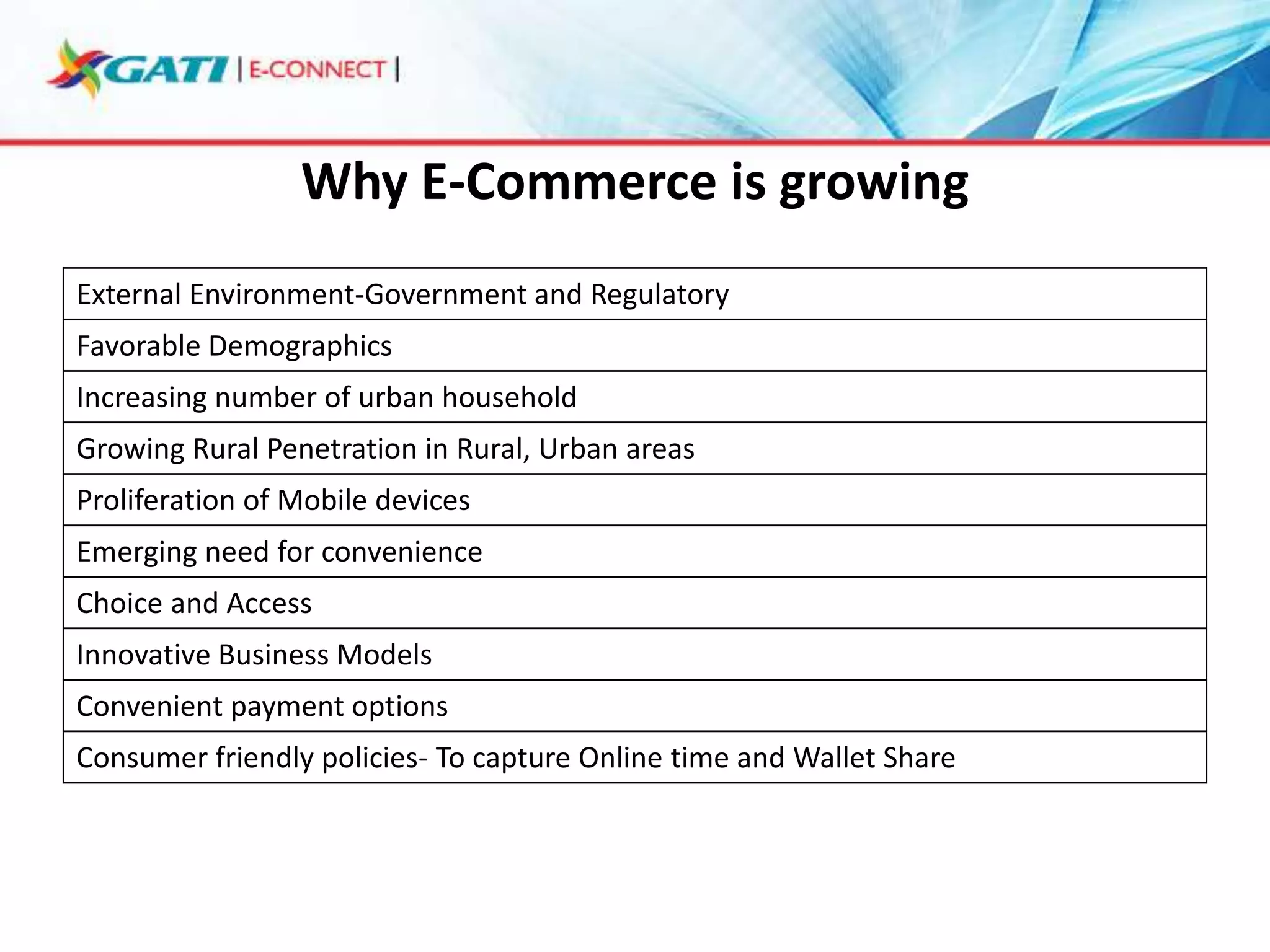 GATI | E-CONNECT |

Why E-Commerce is growing

| External Environment-Government and Regulatory |
|---|
| Favorable Demographics |
| Increasing number of urban household |
| Growing Rural Penetration in Rural, Urban areas |
| Proliferation of Mobile devices |
| Emerging need for convenience |
| Choice and Access |
| Innovative Business Models |
| Convenient payment options |
| Consumer friendly policies- To capture Online time and Wallet Share |